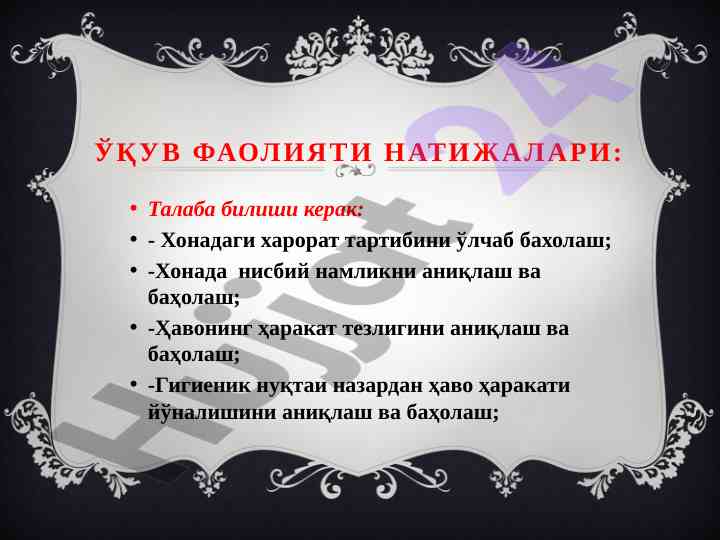 ЎҚУВ ФАОЛИЯТИ НАТИЖАЛАРИ:

• Талаба билиши керак:
• - Хонадаги харорат тартибини ўлчаб бахолаш;
• -Хонада нисбий намликни аниқлаш ва баҳолаш;
• -Ҳавонинг ҳаракат тезлигини аниқлаш ва баҳолаш;
• -Гигиеник нуқтаи назардан ҳаво ҳаракати йўналишини аниқлаш ва баҳолаш;

Hujjat 24